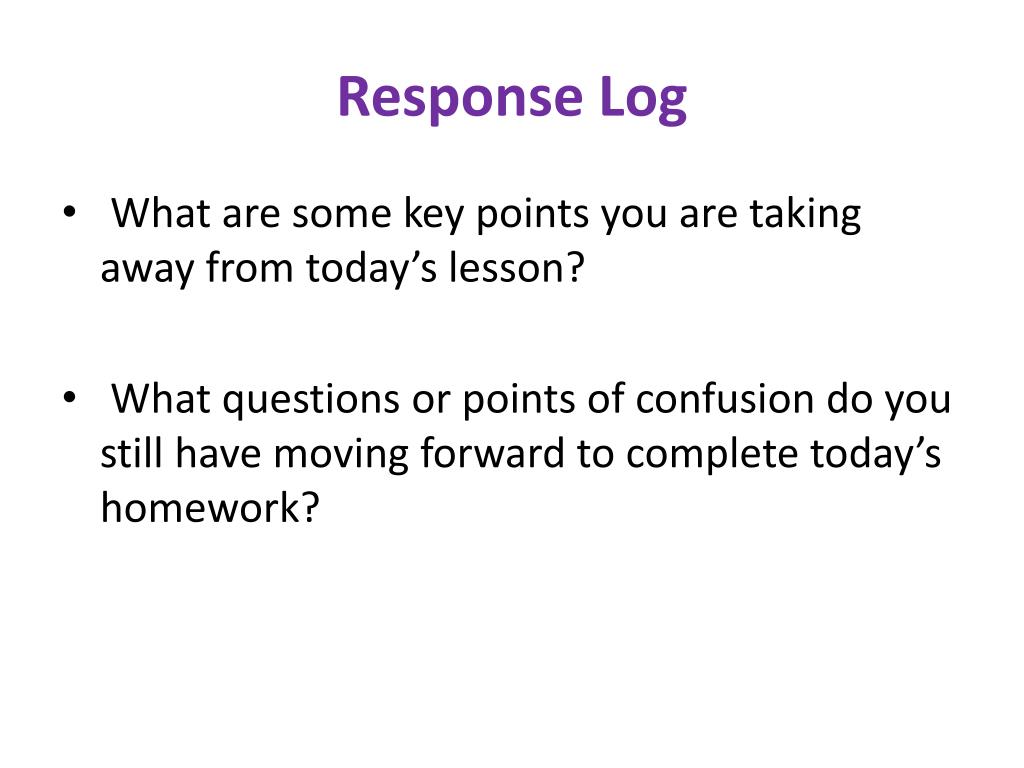 Response Log

• What are some key points you are taking away from today’s lesson?

• What questions or points of confusion do you still have moving forward to complete today’s homework?